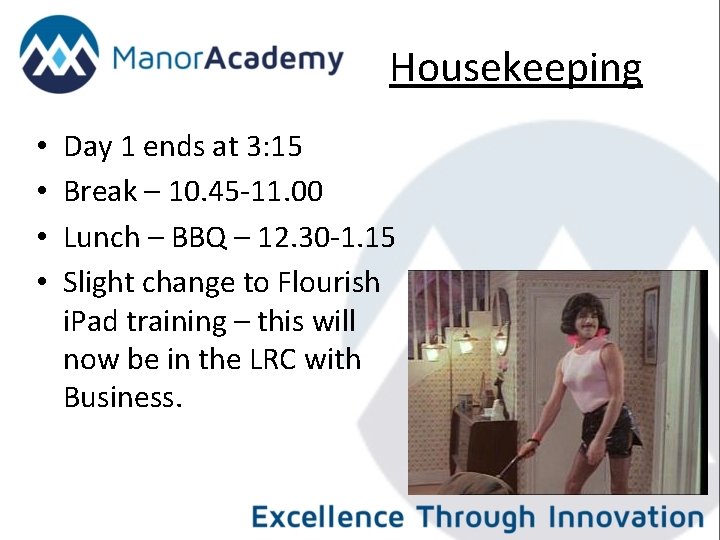 ManorAcademy

Housekeeping

• Day 1 ends at 3:15
• Break – 10.45-11.00
• Lunch – BBQ – 12.30-1.15
• Slight change to Flourish iPad training – this will now be in the LRC with Business.

Excellence Through Innovation